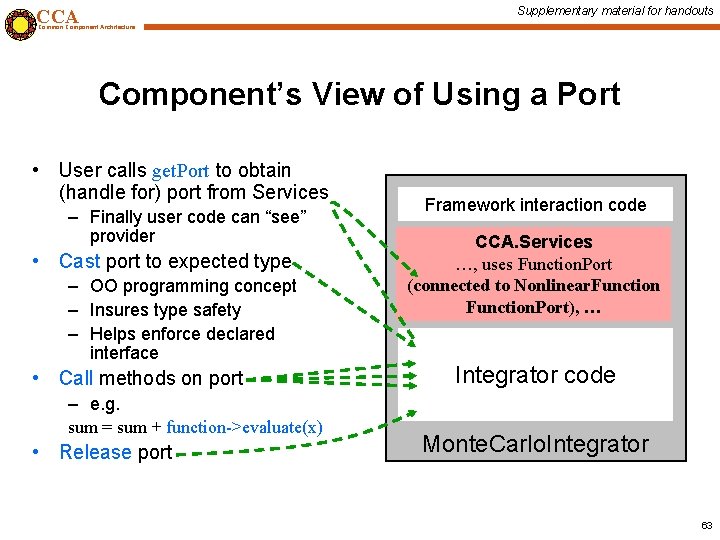 CCA
Common Component Architecture

Supplementary material for handouts

Component's View of Using a Port

• User calls getPort to obtain (handle for) port from Services
– Finally user code can "see" provider
• Cast port to expected type
– OO programming concept
– Insures type safety
– Helps enforce declared interface
• Call methods on port
– e.g.
sum = sum + function->evaluate(x)
• Release port

Framework interaction code

CCA.Services
…, uses FunctionPort (connected to NonlinearFunction FunctionPort), …

Integrator code

MonteCarloIntegrator

63